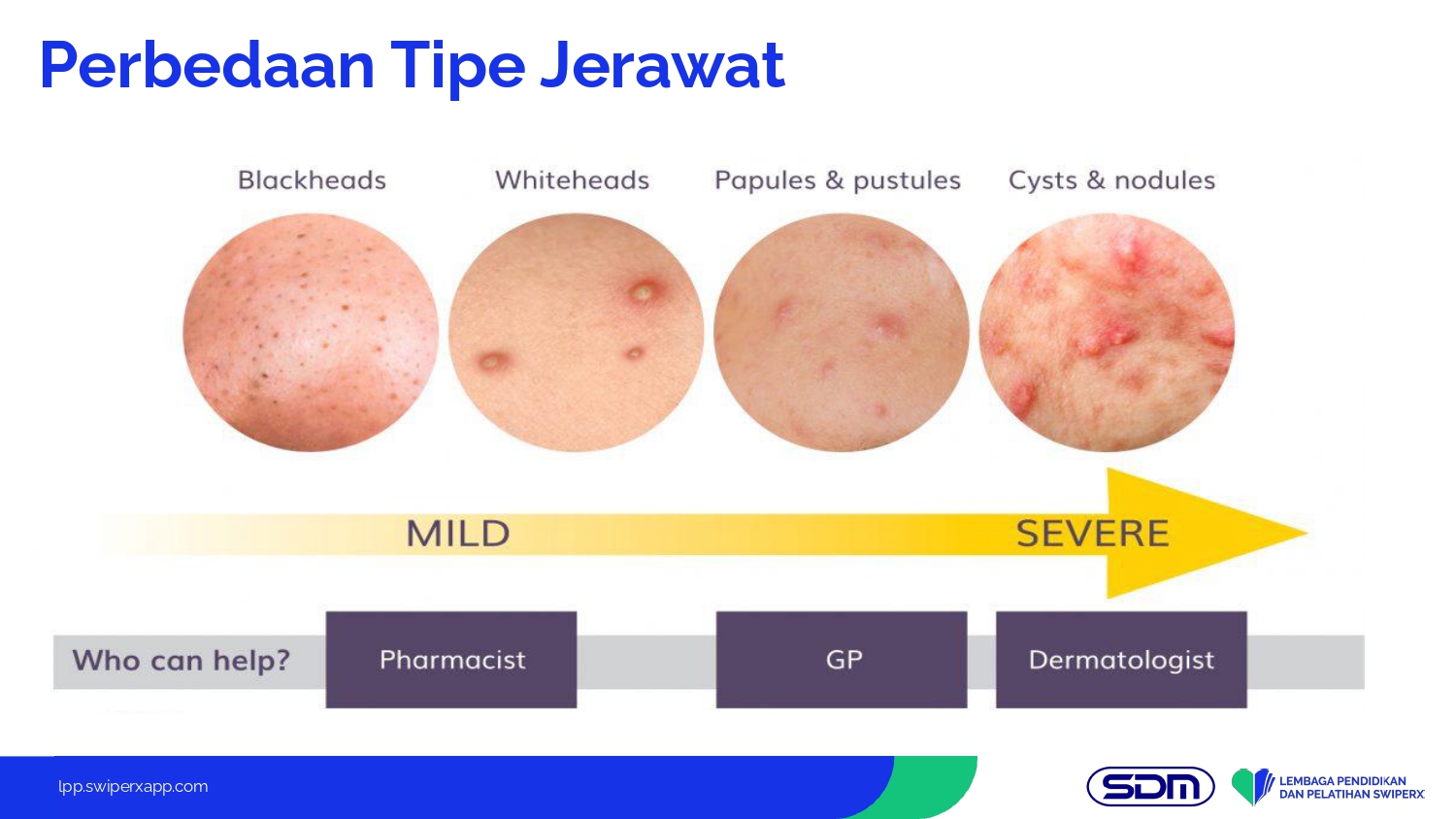 Perbedaan Tipe Jerawat

Blackheads

Whiteheads

Papules & pustules

Cysts & nodules

MILD

SEVERE

Who can help?

Pharmacist

GP

Dermatologist

lpp.swiperxapp.com

SDM

LEMBAGA PENDIDIKAN DAN PELATIHAN SWIPERX